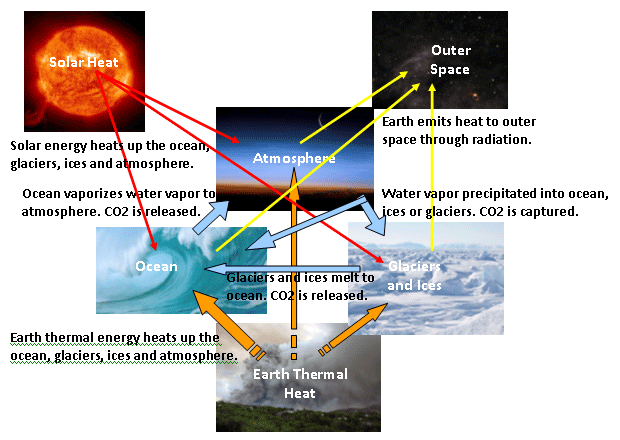 Solar Heat

Outer Space

Earth emits heat to outer space through radiation.

Solar energy heats up the ocean, glaciers, ices and atmosphere.

Atmosphere

Ocean vaporizes water vapor to atmosphere. CO2 is released.

Water vapor precipitated into ocean, ices or glaciers. CO2 is captured.

Ocean

Glaciers and Ices

Glaciers and ices melt to ocean. CO2 is released.

Earth thermal energy heats up the ocean, glaciers, ices and atmosphere.

Earth Thermal Heat